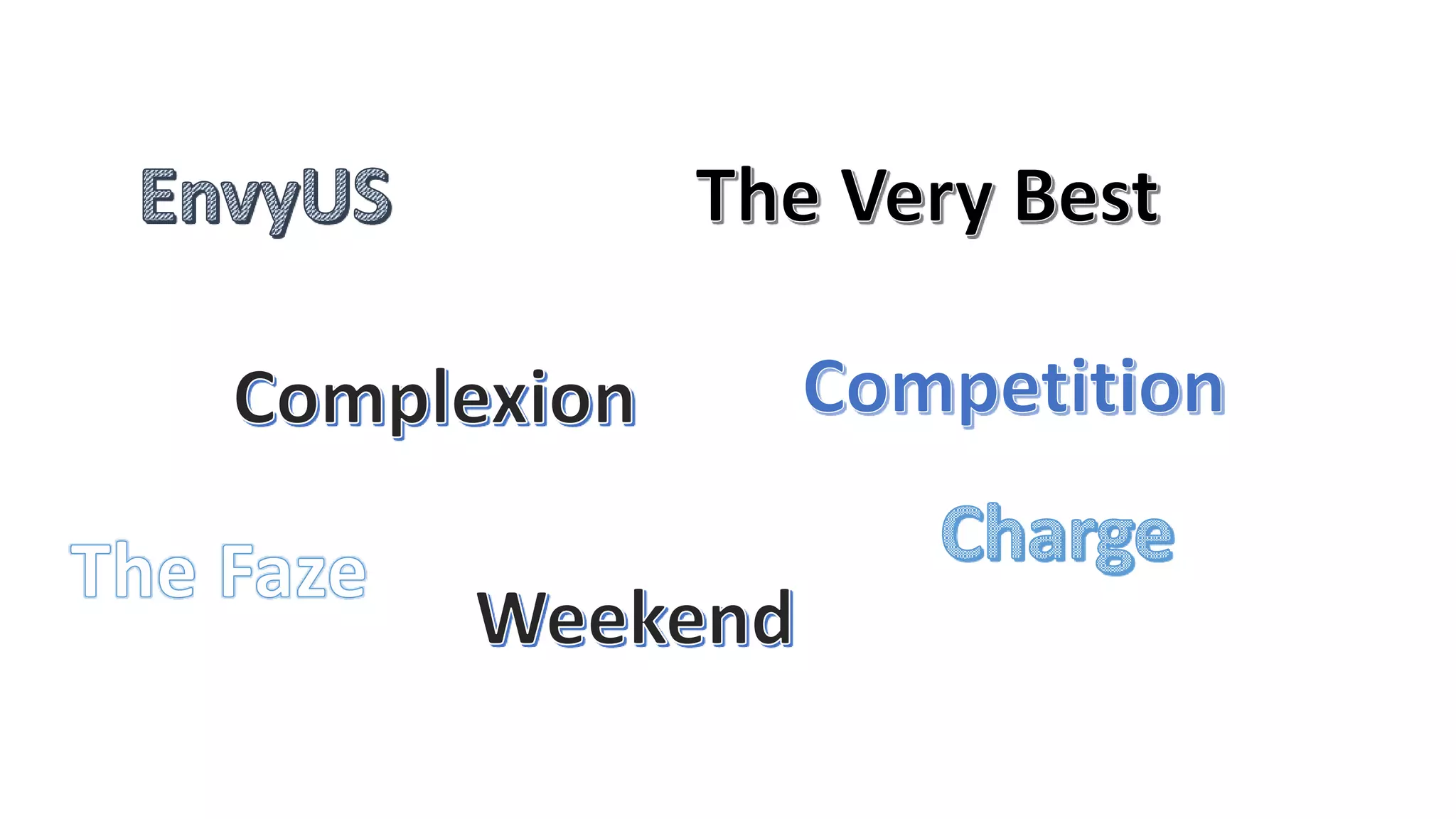 EnvyUS

The Very Best

Complexion

Competition

Charge

The Faze

Weekend